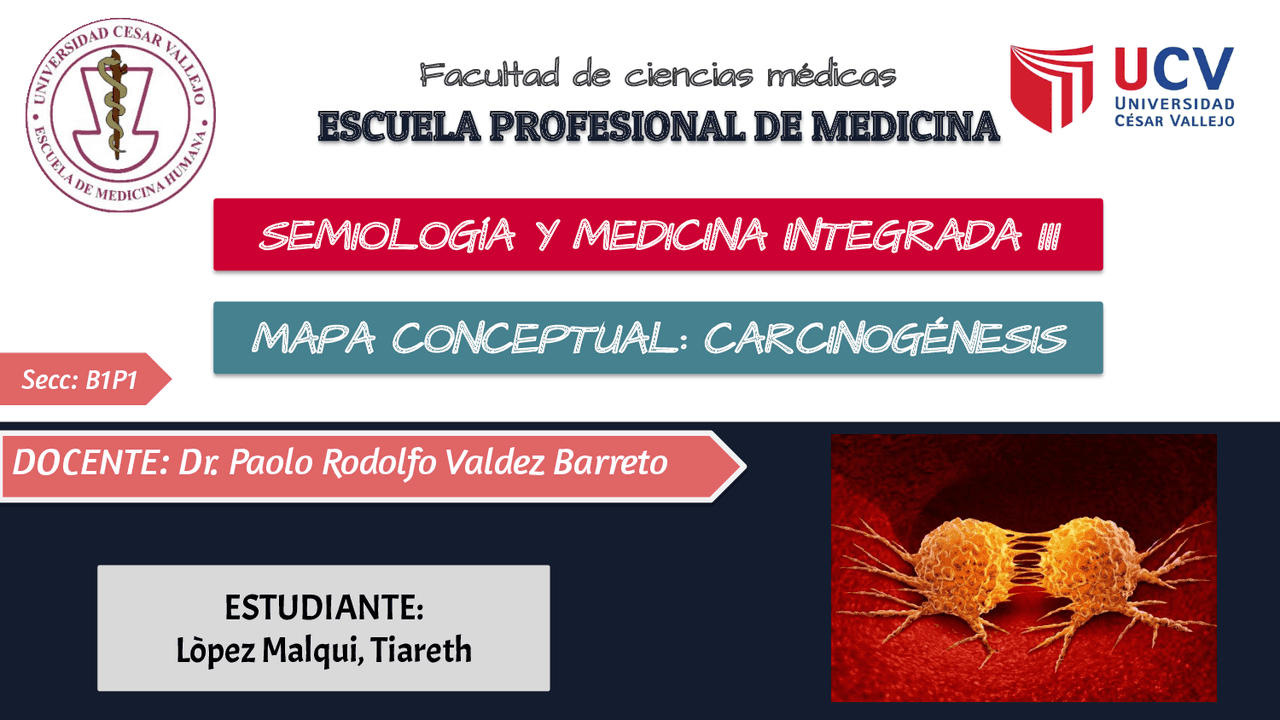 UNIVERSIDAD CESAR VALLEJO
ESCUELA DE MEDICINA HUMANA

Facultad de ciencias médicas
ESCUELA PROFESIONAL DE MEDICINA

UCV
UNIVERSIDAD
CÉSAR VALLEJO

SEMIOLOGÍA Y MEDICINA INTEGRADA III

MAPA CONCEPTUAL: CARCINOGÉNESIS

Secc: B1P1

DOCENTE: Dr. Paolo Rodolfo Valdez Barreto

ESTUDIANTE:
Lòpez Malqui, Tiareth